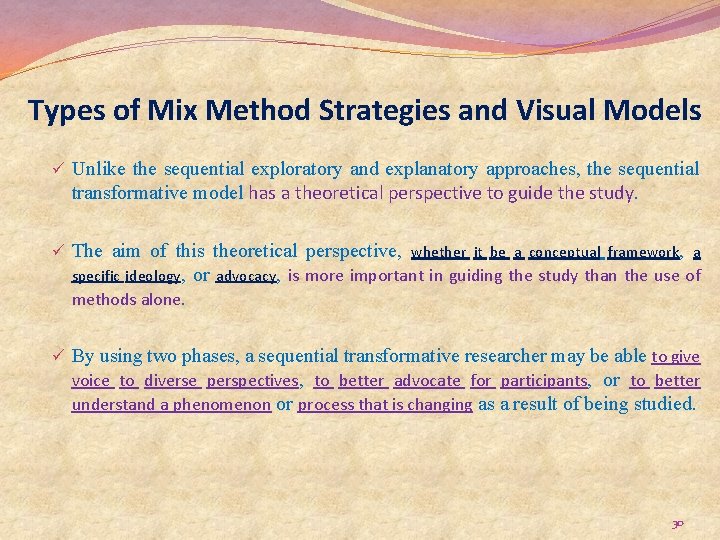 Types of Mix Method Strategies and Visual Models

✓ Unlike the sequential exploratory and explanatory approaches, the sequential transformative model has a theoretical perspective to guide the study.

✓ The aim of this theoretical perspective, whether it be a conceptual framework, a specific ideology, or advocacy, is more important in guiding the study than the use of methods alone.

✓ By using two phases, a sequential transformative researcher may be able to give voice to diverse perspectives, to better advocate for participants, or to better understand a phenomenon or process that is changing as a result of being studied.

30